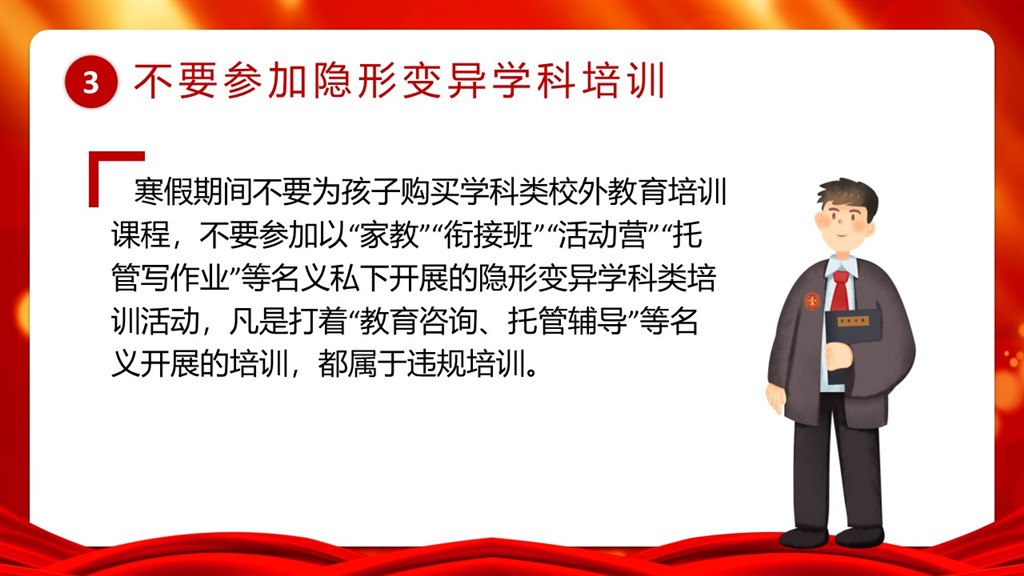 3 不要参加隐形变异学科培训

寒假期间不要为孩子购买学科类校外教育培训课程，不要参加以“家教”“衔接班”“活动营”“托管写作业”等名义私下开展的隐形变异学科类培训活动，凡是打着“教育咨询、托管辅导”等名义开展的培训，都属于违规培训。